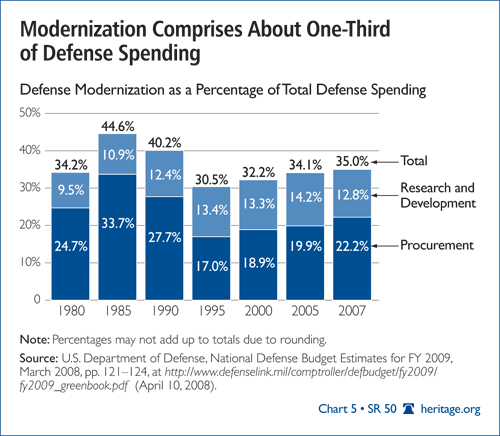 Modernization Comprises About One-Third of Defense Spending

Defense Modernization as a Percentage of Total Defense Spending

50%
40%
30%
20%
10%
0

34.2%
9.5%
24.7%

44.6%
10.9%
33.7%

40.2%
12.4%
27.7%

30.5%
13.4%
17.0%

32.2%
13.3%
18.9%

34.1%
14.2%
19.9%

35.0%
12.8%
22.2%

Total
Research and Development
Procurement

1980 1985 1990 1995 2000 2005 2007

Note: Percentages may not add up to totals due to rounding.

Source: U.S. Department of Defense, National Defense Budget Estimates for FY 2009, March 2008, pp. 121–124, at http://www.defenselink.mil/comptroller/defbudget/fy2009/fy2009_greenbook.pdf (April 10, 2008).

Chart 5 • SR 50 heritage.org